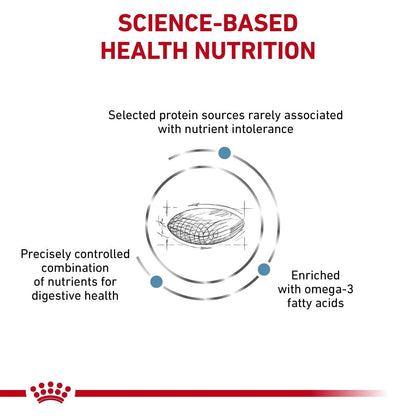 SCIENCE-BASED
HEALTH NUTRITION

Selected protein sources rarely associated with nutrient intolerance

Precisely controlled combination of nutrients for digestive health

Enriched with omega-3 fatty acids